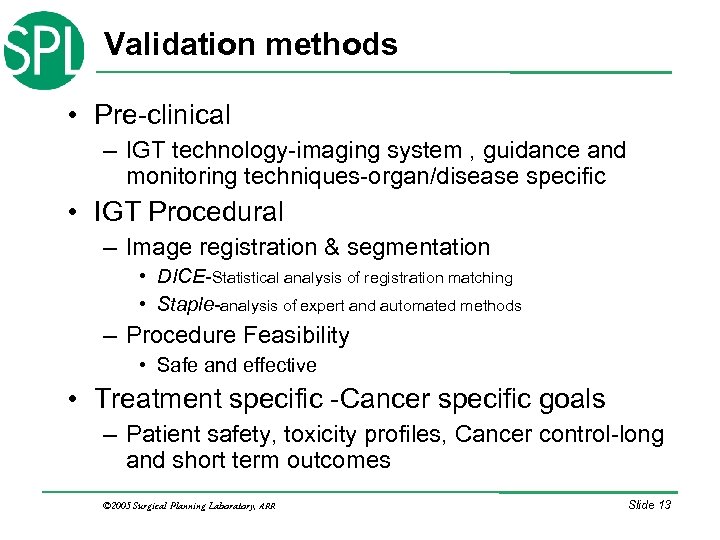 SPL

Validation methods

• Pre-clinical
– IGT technology-imaging system , guidance and monitoring techniques-organ/disease specific

• IGT Procedural
– Image registration & segmentation
• DICE-Statistical analysis of registration matching
• Staple-analysis of expert and automated methods
– Procedure Feasibility
• Safe and effective

• Treatment specific -Cancer specific goals
– Patient safety, toxicity profiles, Cancer control-long and short term outcomes

©2005 Surgical Planning Laboratory, ARR

Slide 13